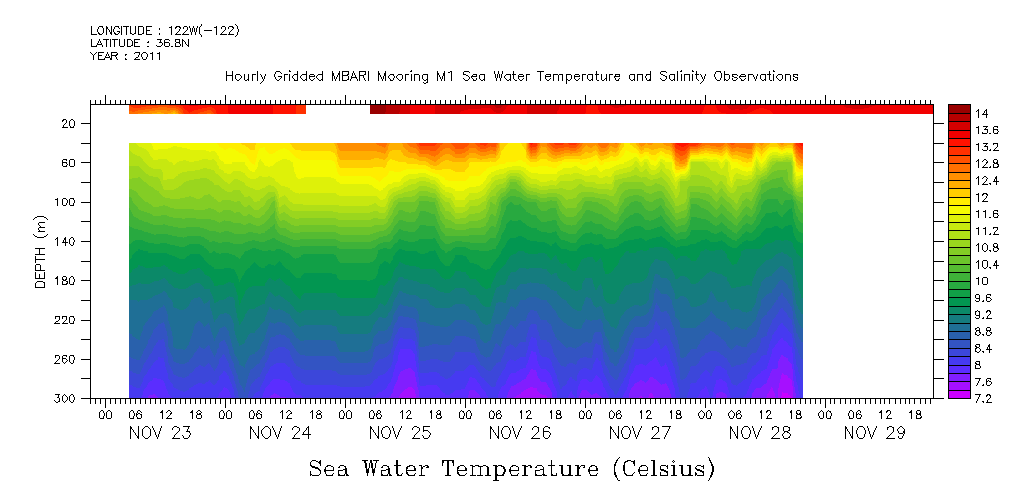 LONGITUDE : 122W(-122)
LATITUDE : 36.8N
YEAR : 2011

Hourly Gridded MBARI Mooring M1 Sea Water Temperature and Salinity Observations

DEPTH (m)

20
60
100
140
180
220
260
300

14
13.6
13.2
12.8
12.4
12
11.6
11.2
10.8
10.4
10
9.6
9.2
8.8
8.4
8
7.6
7.2

00 06 12 18 00 06 12 18 00 06 12 18 00 06 12 18 00 06 12 18 00 06 12 18 00 06 12 18

NOV 23 NOV 24 NOV 25 NOV 26 NOV 27 NOV 28 NOV 29

Sea Water Temperature (Celsius)